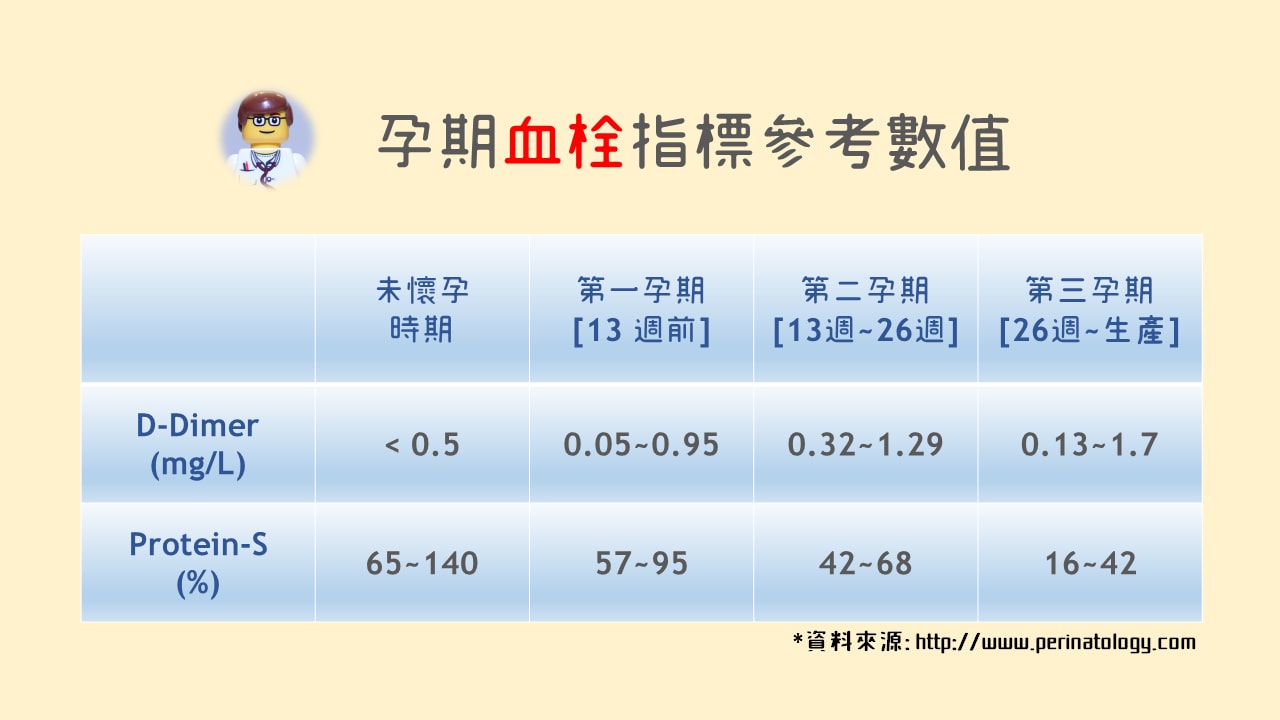 孕期血栓指標參考數值

| | 未懷孕 時期 | 第一孕期 [13 週前] | 第二孕期 [13週~26週] | 第三孕期 [26週~生產] |
|---|---|---|---|---|
| D-Dimer (mg/L) | < 0.5 | 0.05~0.95 | 0.32~1.29 | 0.13~1.7 |
| Protein-S (%) | 65~140 | 57~95 | 42~68 | 16~42 |

*資料來源: http://www.perinatology.com